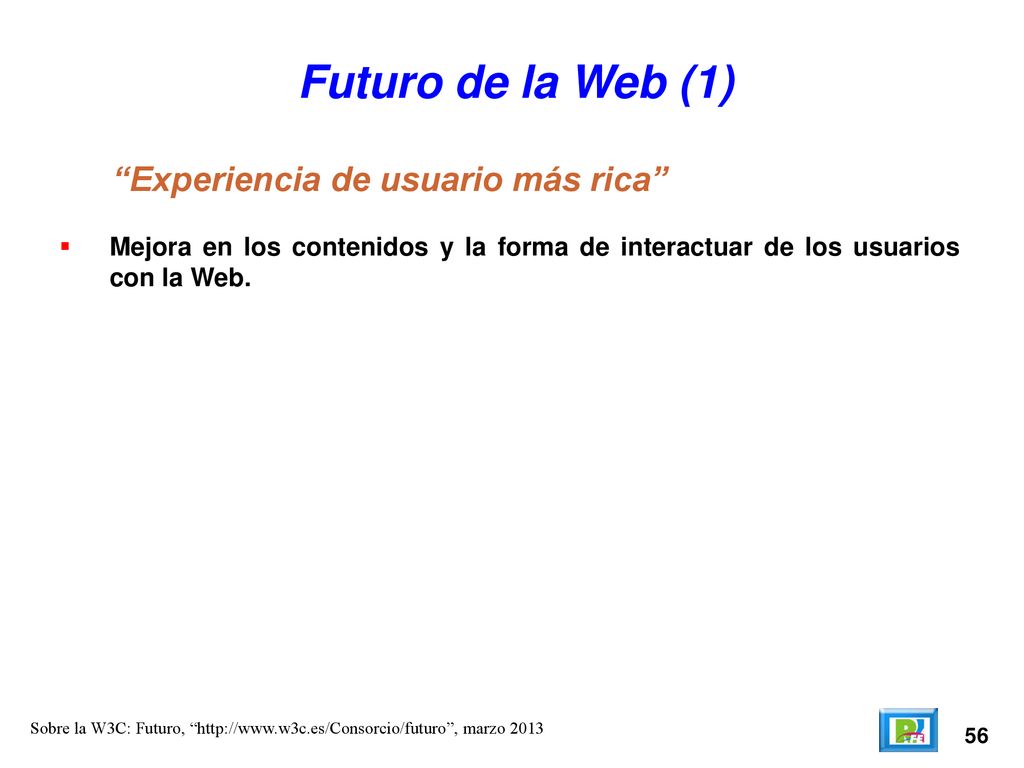 Futuro de la Web (1)

“Experiencia de usuario más rica”

▪ Mejora en los contenidos y la forma de interactuar de los usuarios con la Web.

Sobre la W3C: Futuro, “http://www.w3c.es/Consorcio/futuro”, marzo 2013

56